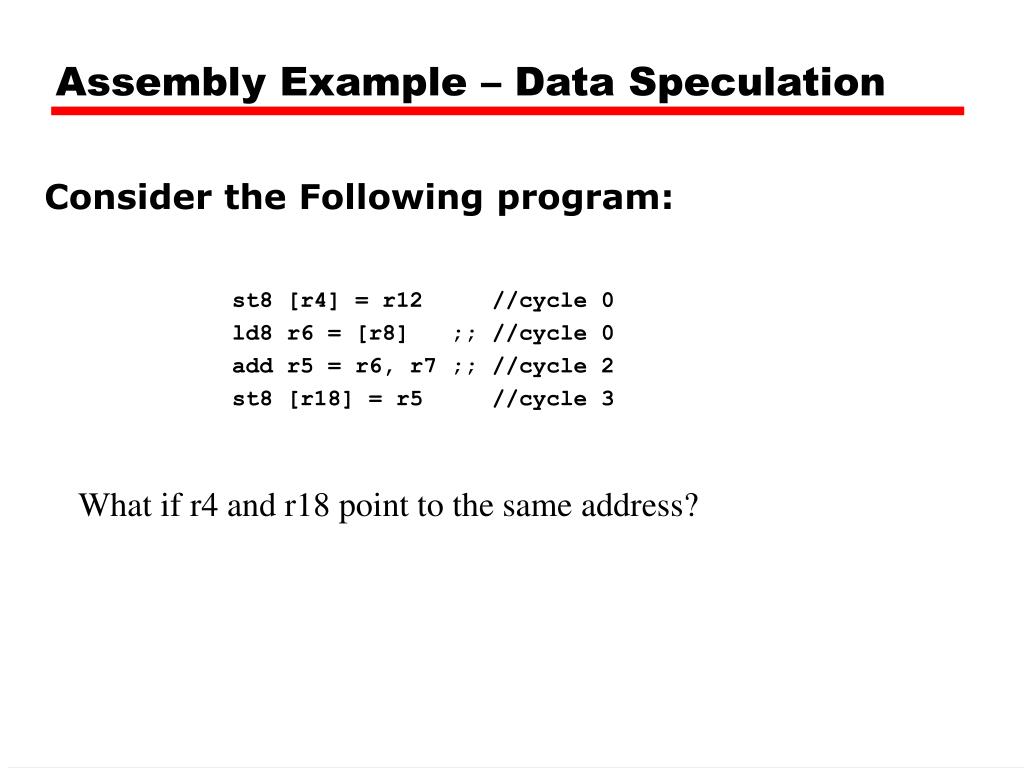 Assembly Example – Data Speculation

Consider the Following program:

st8 [r4] = r12 //cycle 0
ld8 r6 = [r8] ;; //cycle 0
add r5 = r6, r7 ;; //cycle 2
st8 [r18] = r5 //cycle 3

What if r4 and r18 point to the same address?